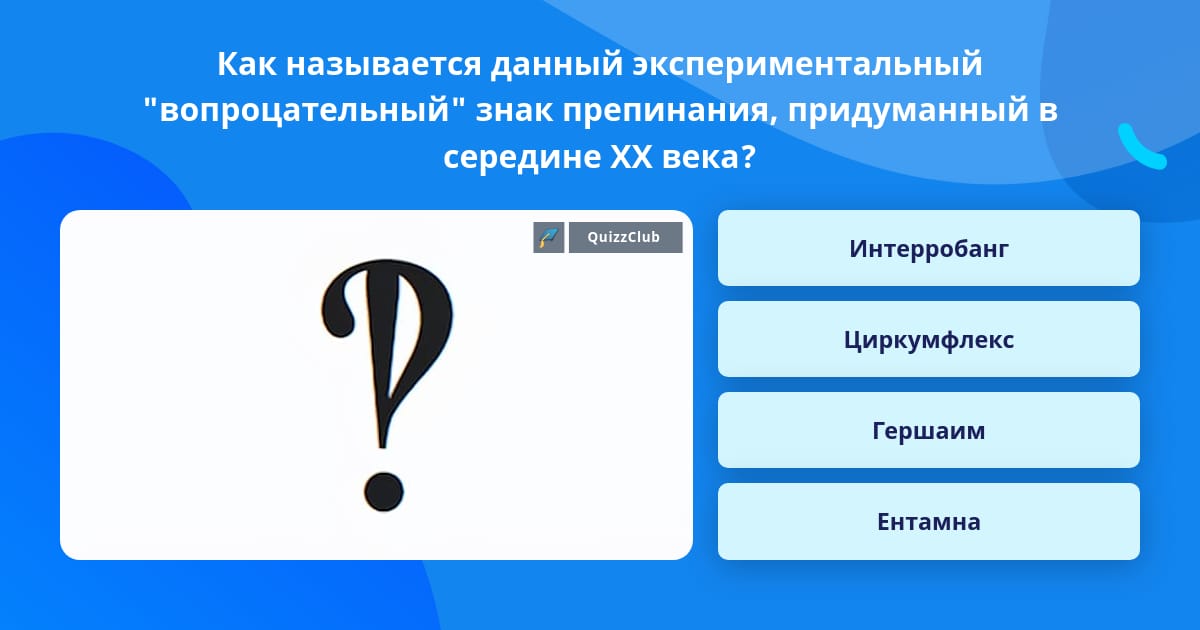 Как называется данный экспериментальный "вопроцательный" знак препинания, придуманный в середине XX века?

QuizzClub

‽

Интерробанг

Циркумфлекс

Гершаим

Ентамна